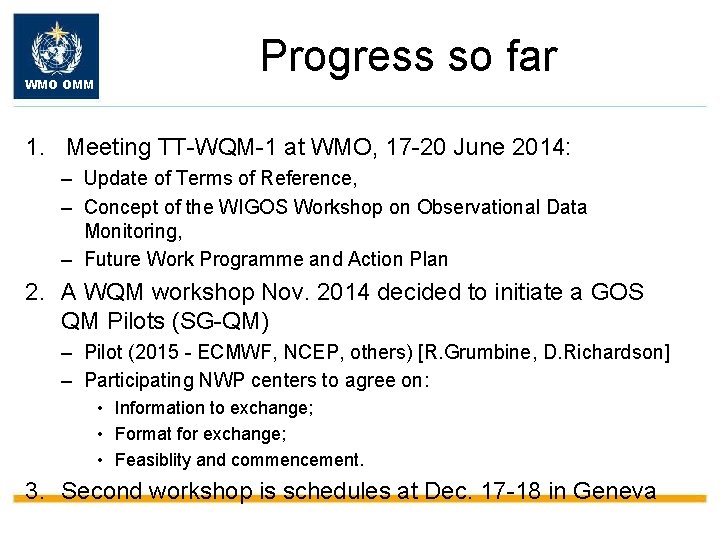 WMO OMM

Progress so far

1. Meeting TT-WQM-1 at WMO, 17-20 June 2014:
– Update of Terms of Reference,
– Concept of the WIGOS Workshop on Observational Data Monitoring,
– Future Work Programme and Action Plan

2. A WQM workshop Nov. 2014 decided to initiate a GOS QM Pilots (SG-QM)
– Pilot (2015 - ECMWF, NCEP, others) [R.Grumbine, D.Richardson]
– Participating NWP centers to agree on:
• Information to exchange;
• Format for exchange;
• Feasiblity and commencement.

3. Second workshop is schedules at Dec. 17-18 in Geneva